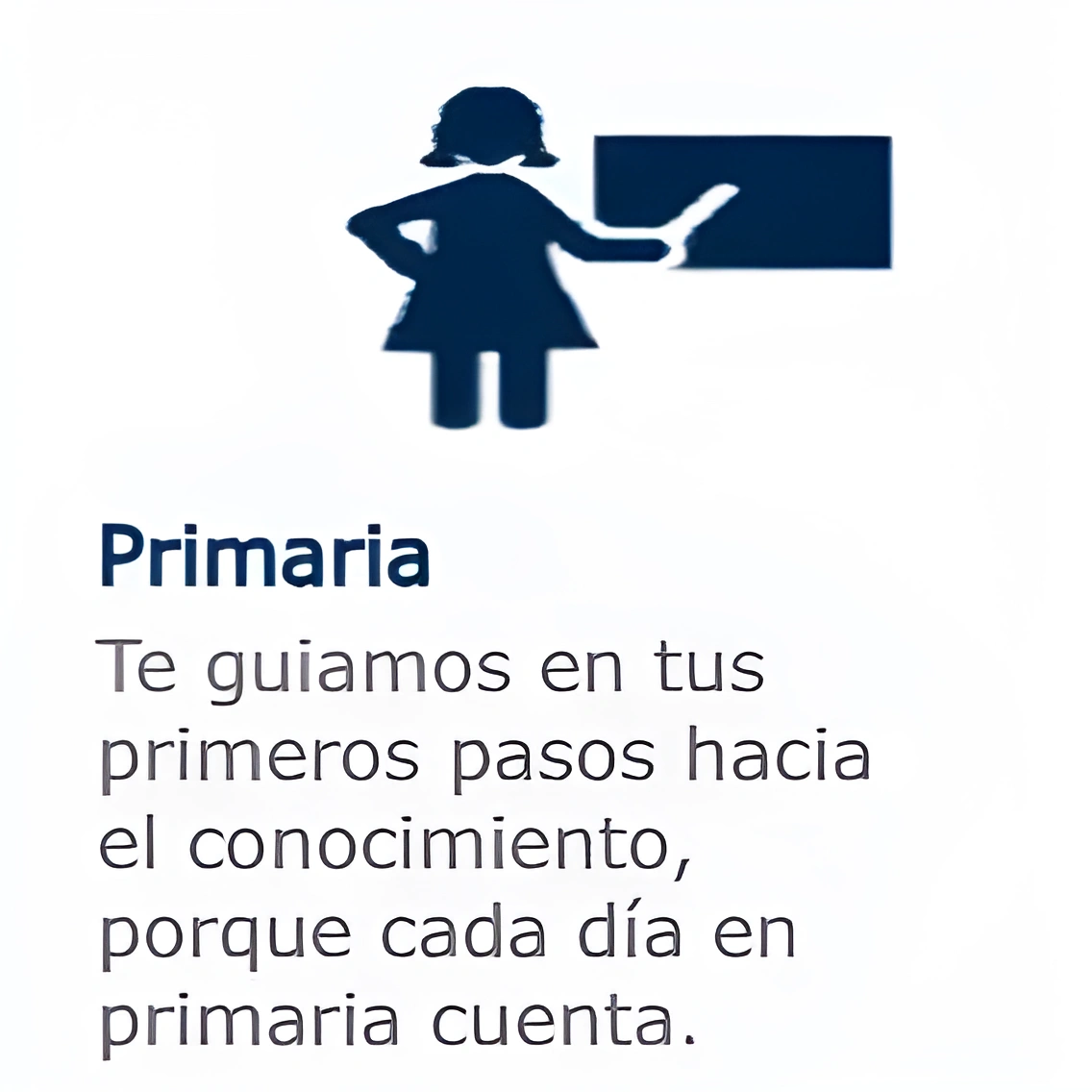 Primaria

Te guiamos en tus primeros pasos hacia el conocimiento, porque cada día en primaria cuenta.